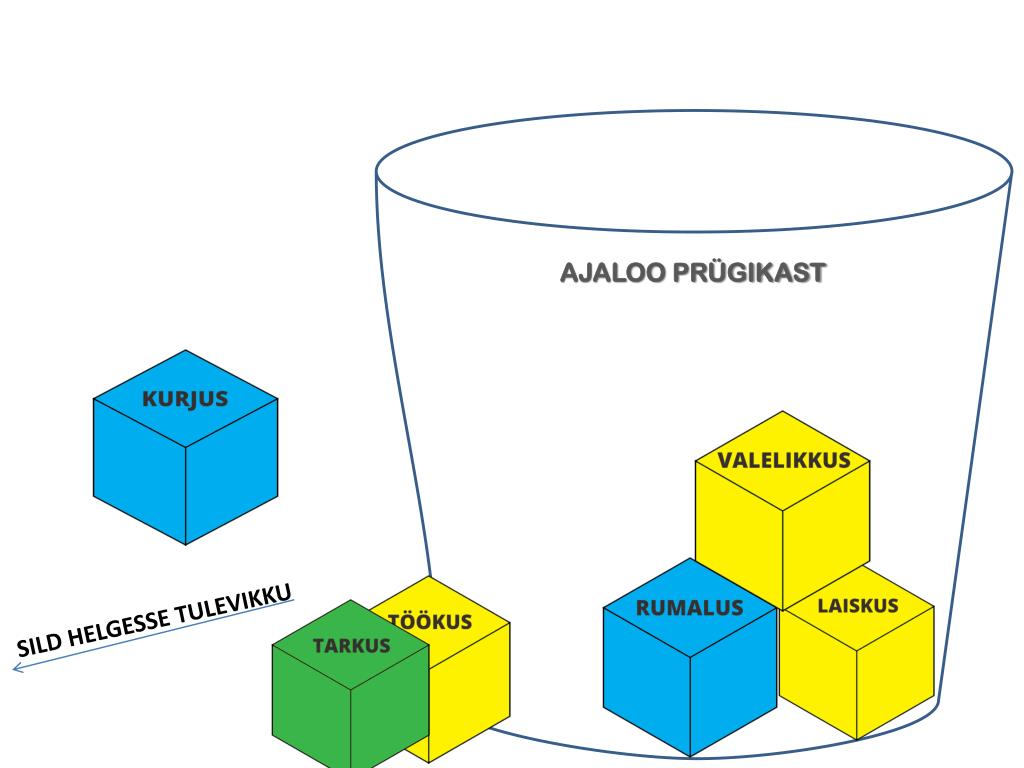 AJALOO PRÜGIKAST

KURJUS

VALELIKKUS

SILD HELGESSE TULEVIKKU

TÖÖKUS

TARKUS

RUMALUS

LAISKUS